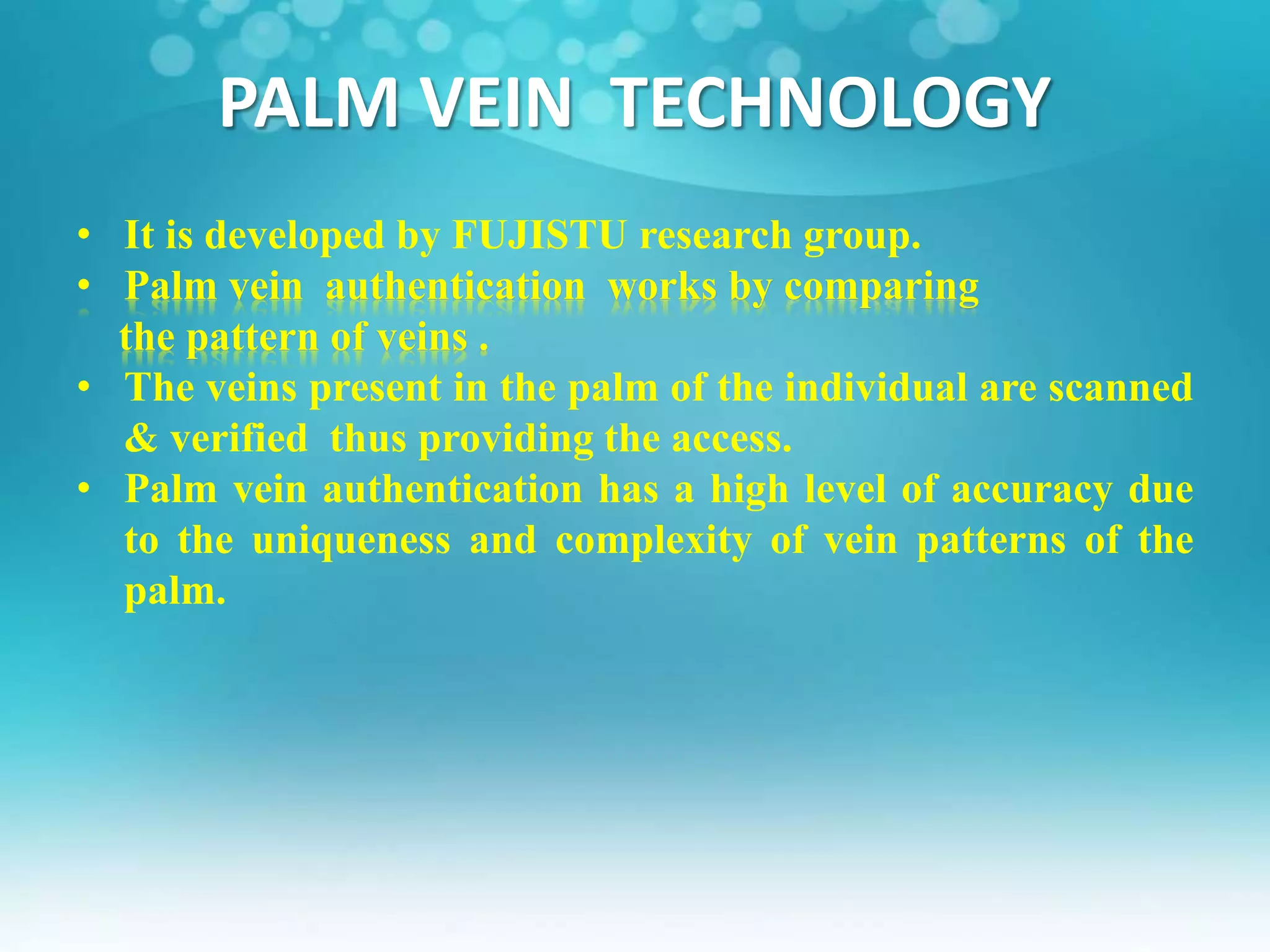 PALM VEIN TECHNOLOGY

• It is developed by FUJISTU research group.
• Palm vein authentication works by comparing the pattern of veins .
• The veins present in the palm of the individual are scanned & verified thus providing the access.
• Palm vein authentication has a high level of accuracy due to the uniqueness and complexity of vein patterns of the palm.